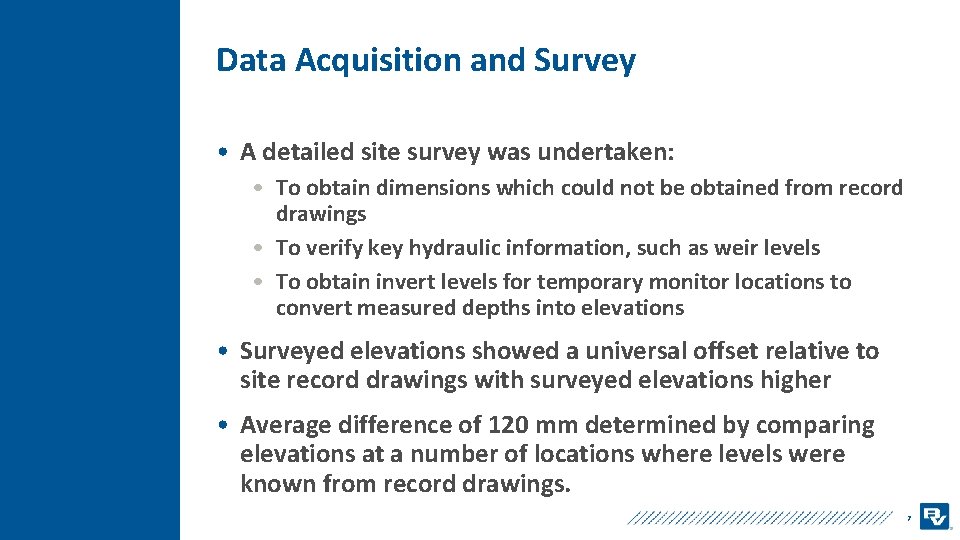 Data Acquisition and Survey

• A detailed site survey was undertaken:

• To obtain dimensions which could not be obtained from record drawings

• To verify key hydraulic information, such as weir levels

• To obtain invert levels for temporary monitor locations to convert measured depths into elevations

• Surveyed elevations showed a universal offset relative to site record drawings with surveyed elevations higher

• Average difference of 120 mm determined by comparing elevations at a number of locations where levels were known from record drawings.

7